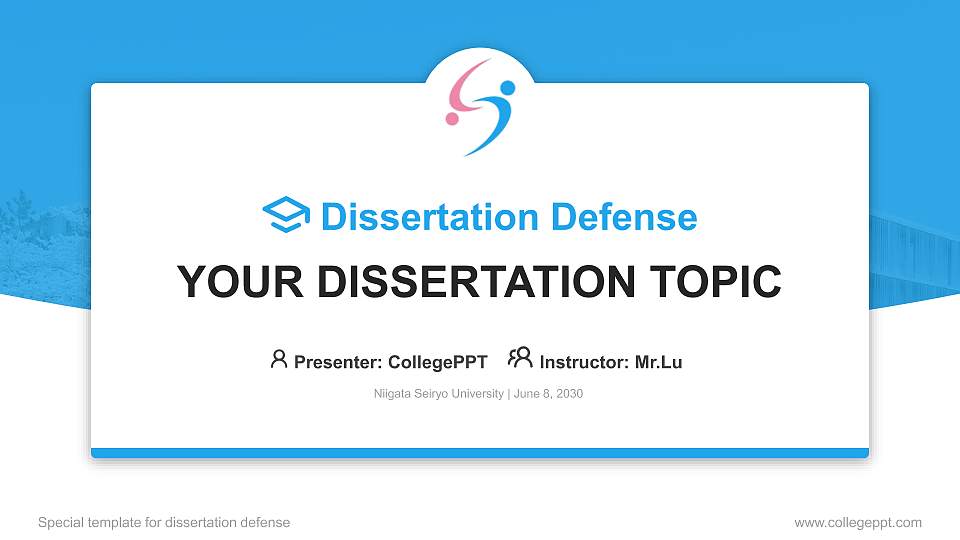 Dissertation Defense

YOUR DISSERTATION TOPIC

Presenter: CollegePPT Instructor: Mr.Lu

Niigata Seiryo University | June 8, 2030

Special template for dissertation defense

www.collegeppt.com